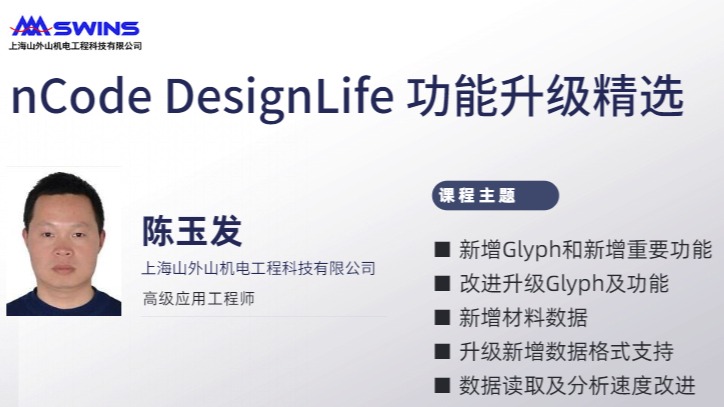 SWINS
上海山外山机电工程科技有限公司

nCode DesignLife 功能升级精选

陈玉发
上海山外山机电工程科技有限公司
高级应用工程师

课程主题

■ 新增Glyph和新增重要功能
■ 改进升级Glyph及功能
■ 新增材料数据
■ 升级新增数据格式支持
■ 数据读取及分析速度改进